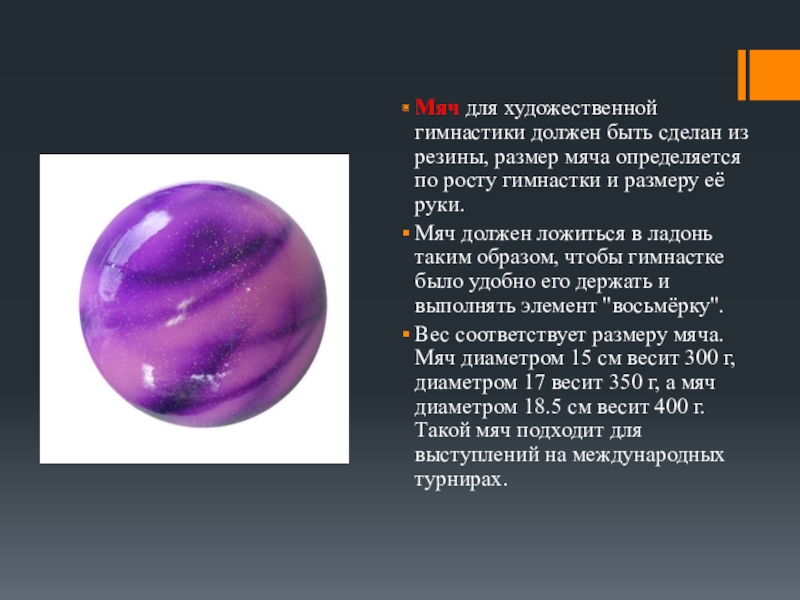 Мяч для художественной гимнастики должен быть сделан из резины, размер мяча определяется по росту гимнастки и размеру её руки.

Мяч должен ложиться в ладонь таким образом, чтобы гимнастке было удобно его держать и выполнять элемент "восьмёрку".

Вес соответствует размеру мяча. Мяч диаметром 15 см весит 300 г, диаметром 17 весит 350 г, а мяч диаметром 18.5 см весит 400 г. Такой мяч подходит для выступлений на международных турнирах.